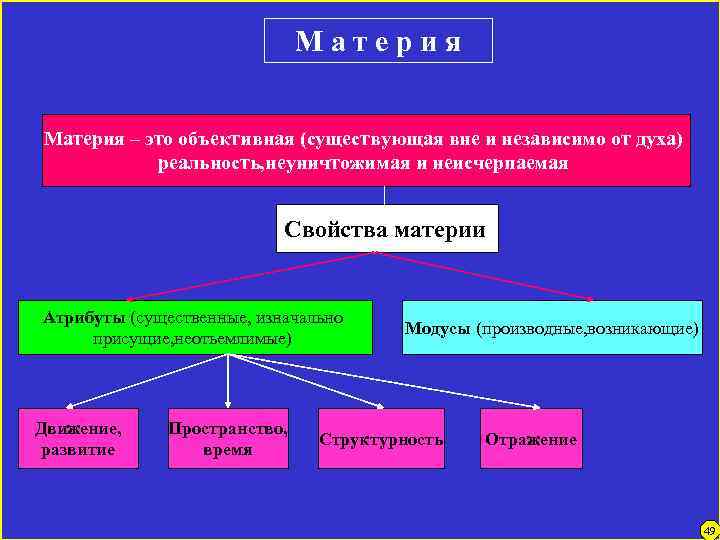 Материя

Материя – это объективная (существующая вне и независимо от духа) реальность,неуничтожимая и неисчерпаемая

Свойства материи

Атрибуты (существенные, изначально присущие,неотъемлимые)

Модусы (производные,возникающие)

Движение, развитие

Пространство, время

Структурность

Отражение

49